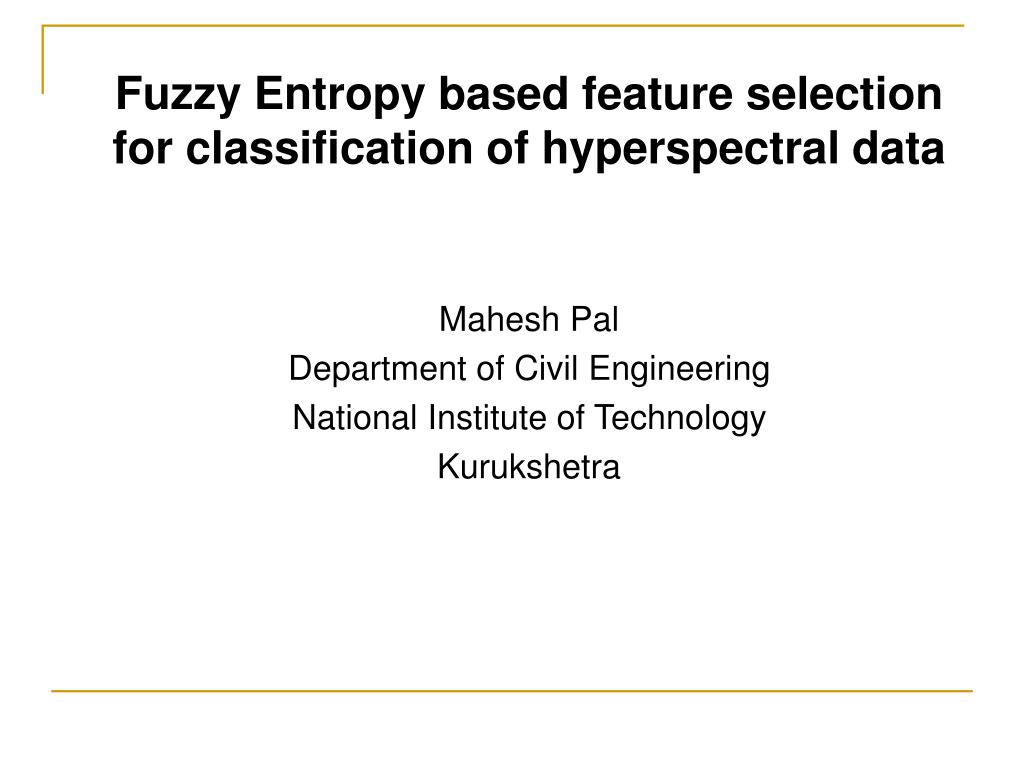 Fuzzy Entropy based feature selection for classification of hyperspectral data

Mahesh Pal
Department of Civil Engineering
National Institute of Technology
Kurukshetra